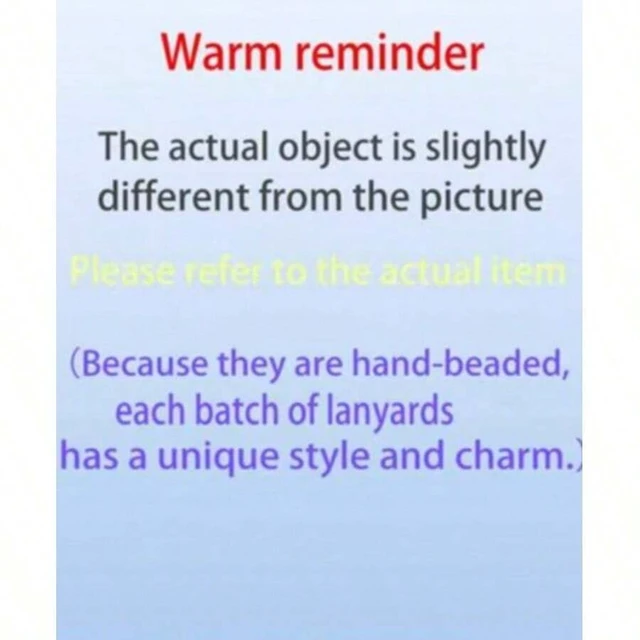 Warm reminder

The actual object is slightly different from the picture

Please refer to the actual item

(Because they are hand-beaded, each batch of lanyards has a unique style and charm.)